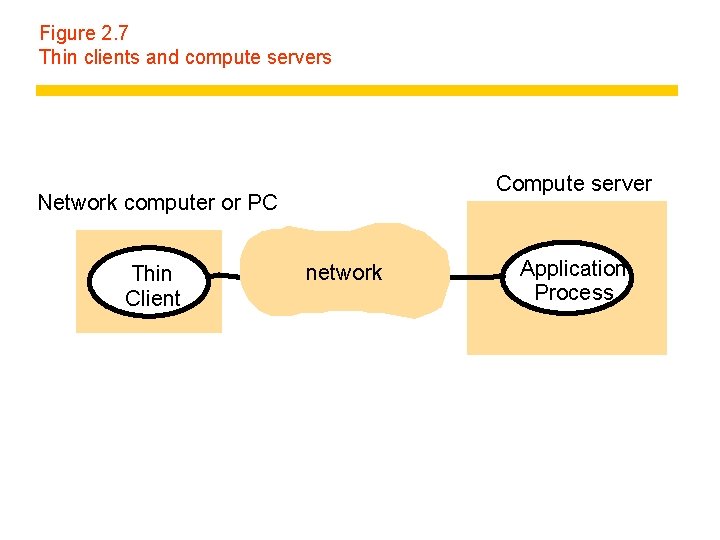 Figure 2.7
Thin clients and compute servers

Network computer or PC

Thin Client

network

Compute server

Application Process